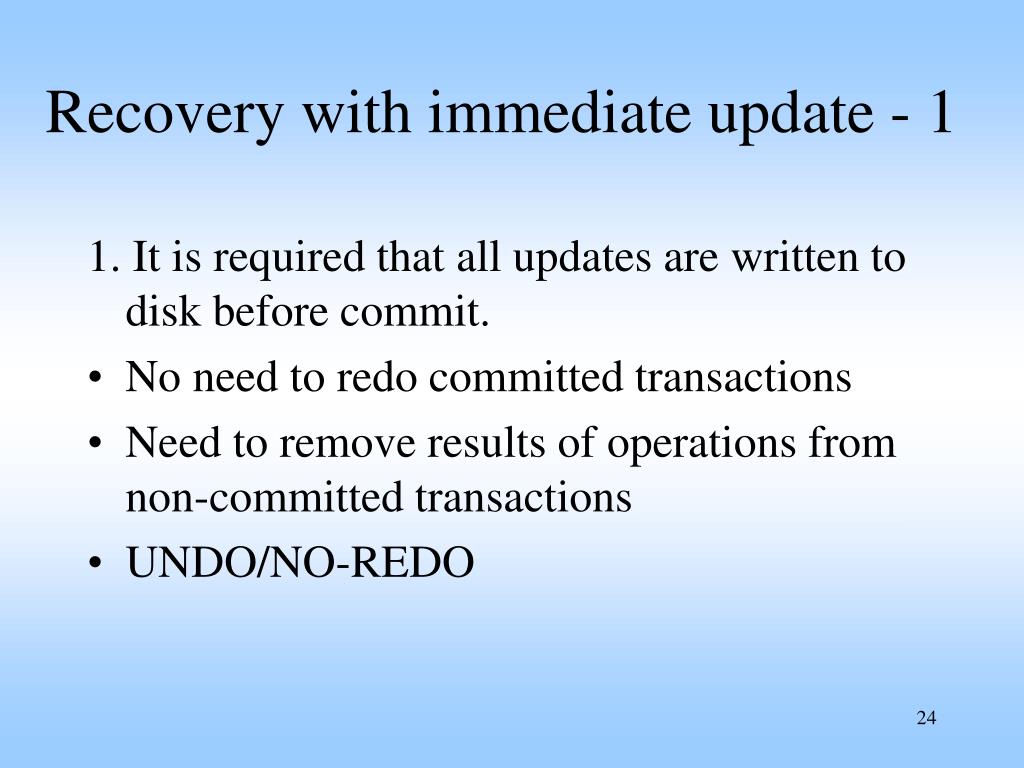 Recovery with immediate update - 1

1. It is required that all updates are written to disk before commit.

• No need to redo committed transactions

• Need to remove results of operations from non-committed transactions

• UNDO/NO-REDO

24